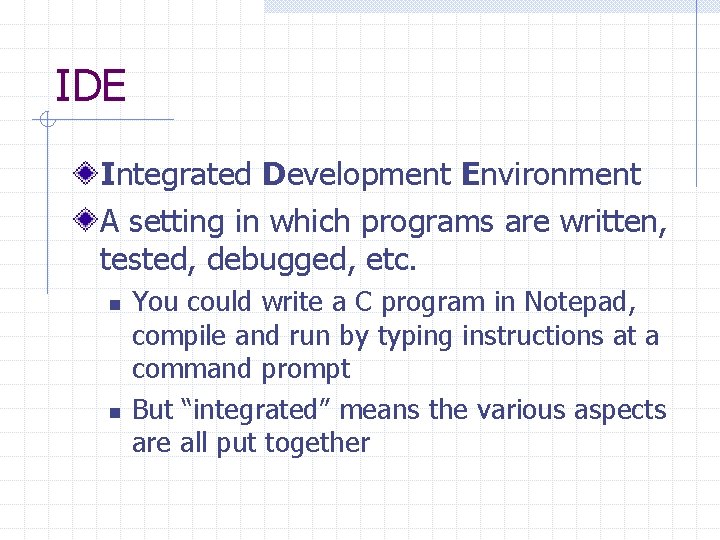 IDE

Integrated Development Environment

A setting in which programs are written, tested, debugged, etc.

You could write a C program in Notepad, compile and run by typing instructions at a command prompt

But “integrated” means the various aspects are all put together